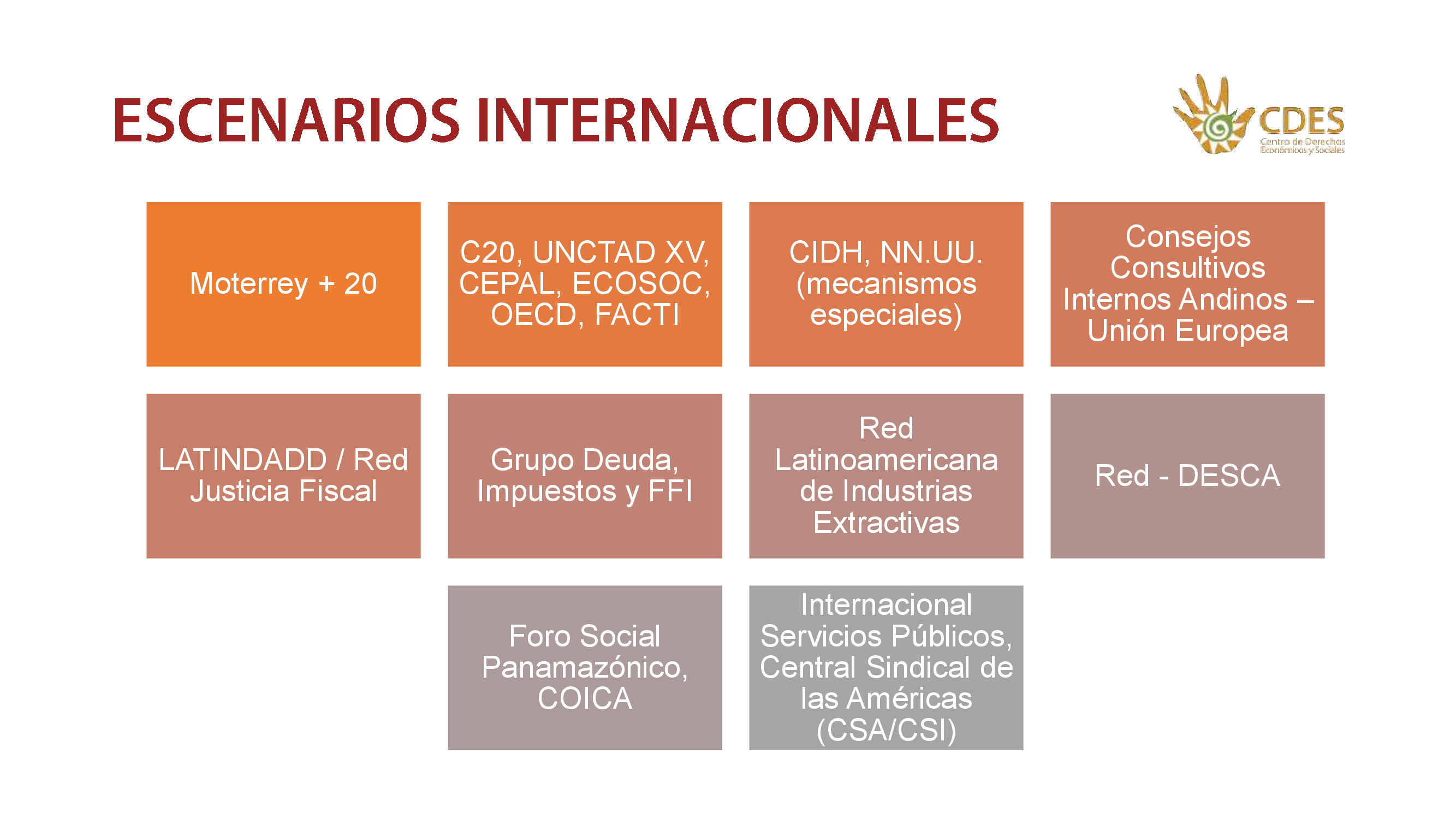 ESCENARIOS INTERNACIONALES

CDES
Centro de Derechos Económicos y Sociales

Moterrey + 20

C20, UNCTAD XV, CEPAL, ECOSOC, OECD, FACTI

CIDH, NN.UU. (mecanismos especiales)

Consejos Consultivos Internos Andinos – Unión Europea

LATINDADD / Red Justicia Fiscal

Grupo Deuda, Impuestos y FFI

Red Latinoamericana de Industrias Extractivas

Red - DESCA

Foro Social Panamazónico, COICA

Internacional Servicios Públicos, Central Sindical de las Américas (CSA/CSI)